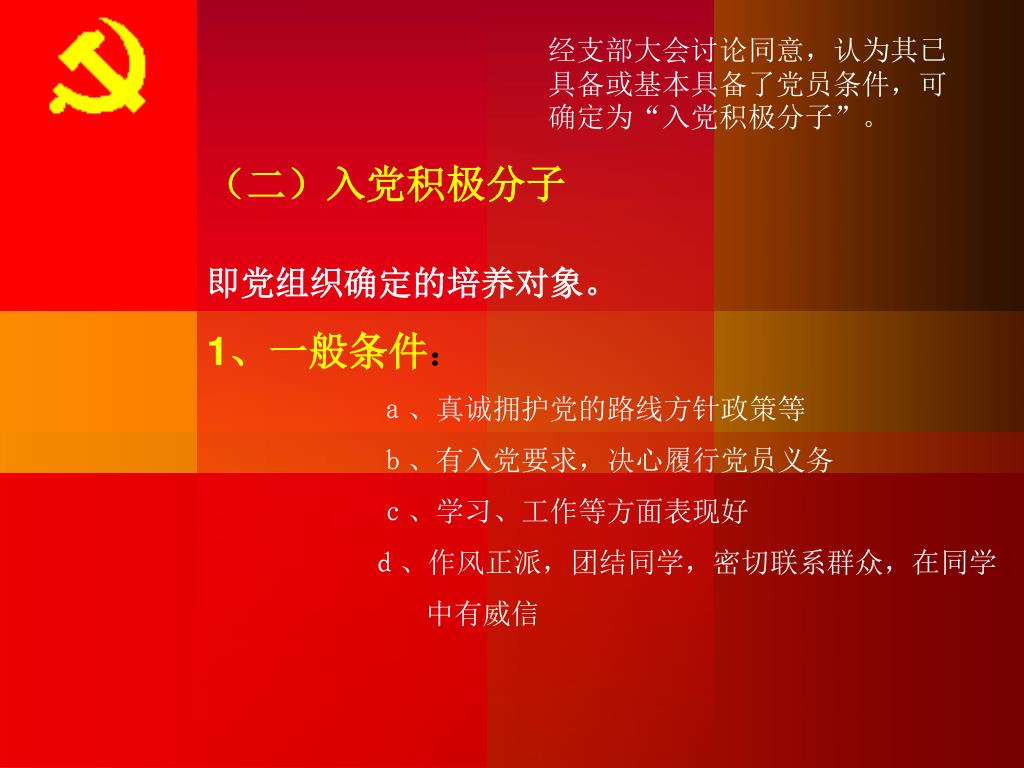 经支部大会讨论同意，认为其已具备或基本具备了党员条件，可确定为“入党积极分子”。

（二）入党积极分子

即党组织确定的培养对象。

1、一般条件：

ａ、真诚拥护党的路线方针政策等

ｂ、有入党要求，决心履行党员义务

ｃ、学习、工作等方面表现好

ｄ、作风正派，团结同学，密切联系群众，在同学中有威信